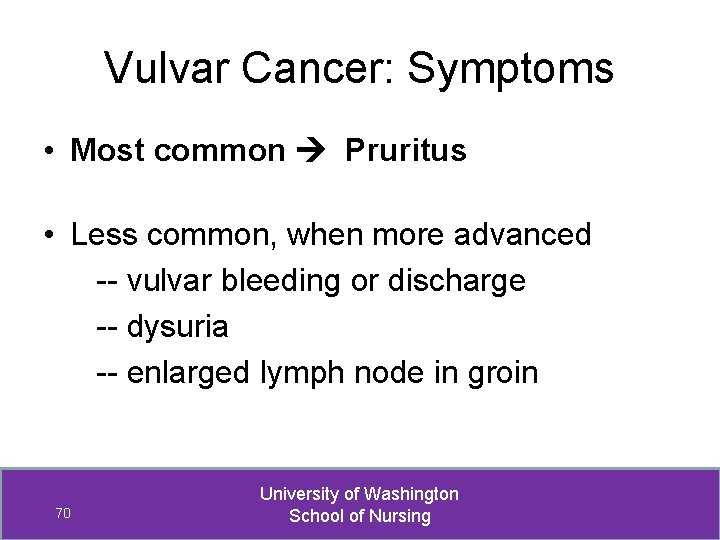 Vulvar Cancer: Symptoms

• **Most common → Pruritus**

• Less common, when more advanced
-- vulvar bleeding or discharge
-- dysuria
-- enlarged lymph node in groin

70

University of Washington
School of Nursing